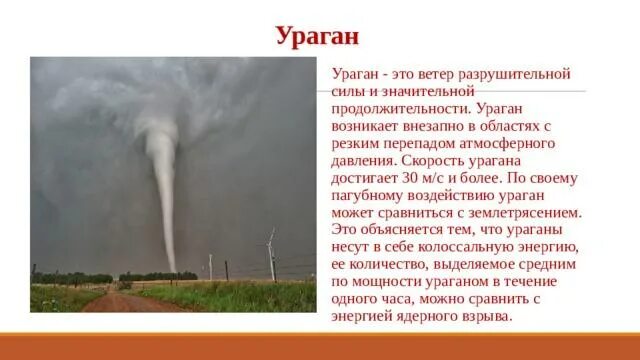 Ураган

Ураган - это ветер разрушительной силы и значительной продолжительности. Ураган возникает внезапно в областях с резким перепадом атмосферного давления. Скорость урагана достигает 30 м/с и более. По своему пагубному воздействию ураган может сравниться с землетрясением. Это объясняется тем, что ураганы несут в себе колоссальную энергию, ее количество, выделяемое средним по мощности ураганом в течение одного часа, можно сравнить с энергией ядерного взрыва.